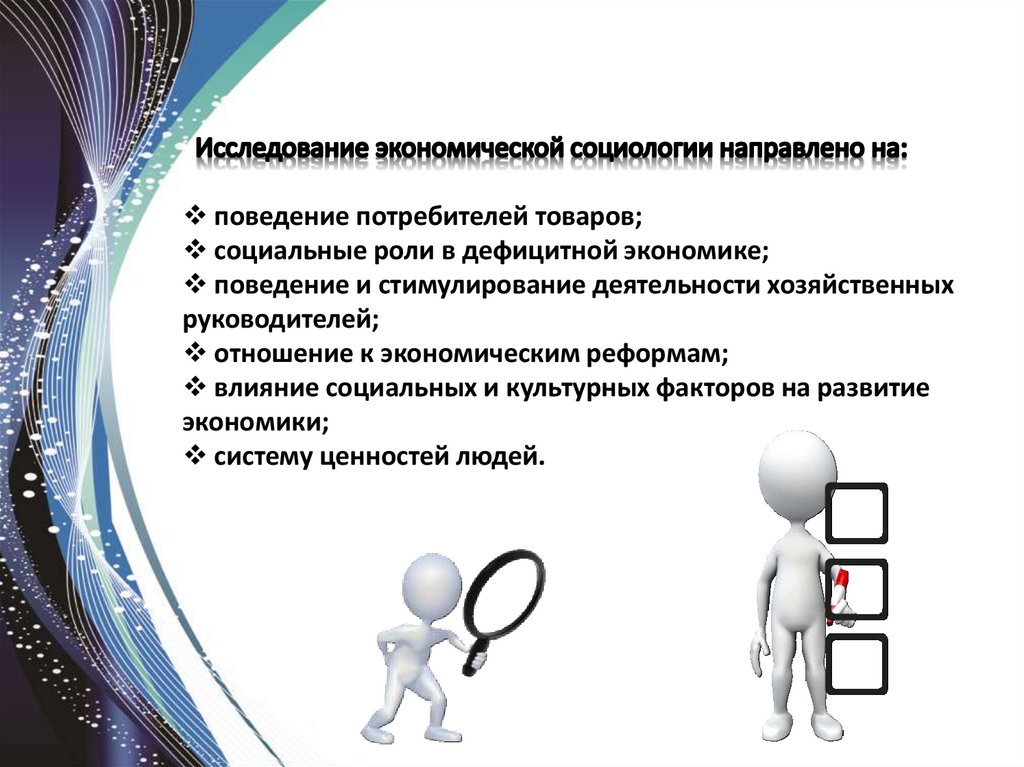 Исследование экономической социологии направлено на:

❖ поведение потребителей товаров;
❖ социальные роли в дефицитной экономике;
❖ поведение и стимулирование деятельности хозяйственных руководителей;
❖ отношение к экономическим реформам;
❖ влияние социальных и культурных факторов на развитие экономики;
❖ систему ценностей людей.